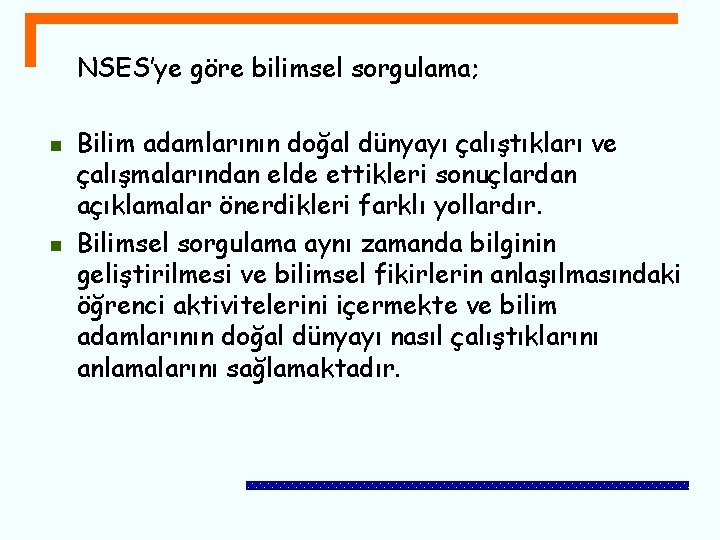 NSES'ye göre bilimsel sorgulama;

- Bilim adamlarının doğal dünyayı çalıştıkları ve çalışmalarından elde ettikleri sonuçlardan açıklamalar önerdikleri farklı yollardır.
- Bilimsel sorgulama aynı zamanda bilginin geliştirilmesi ve bilimsel fikirlerin anlaşılmasındaki öğrenci aktivitelerini içermekte ve bilim adamlarının doğal dünyayı nasıl çalıştıklarını anlamalarını sağlamaktadır.